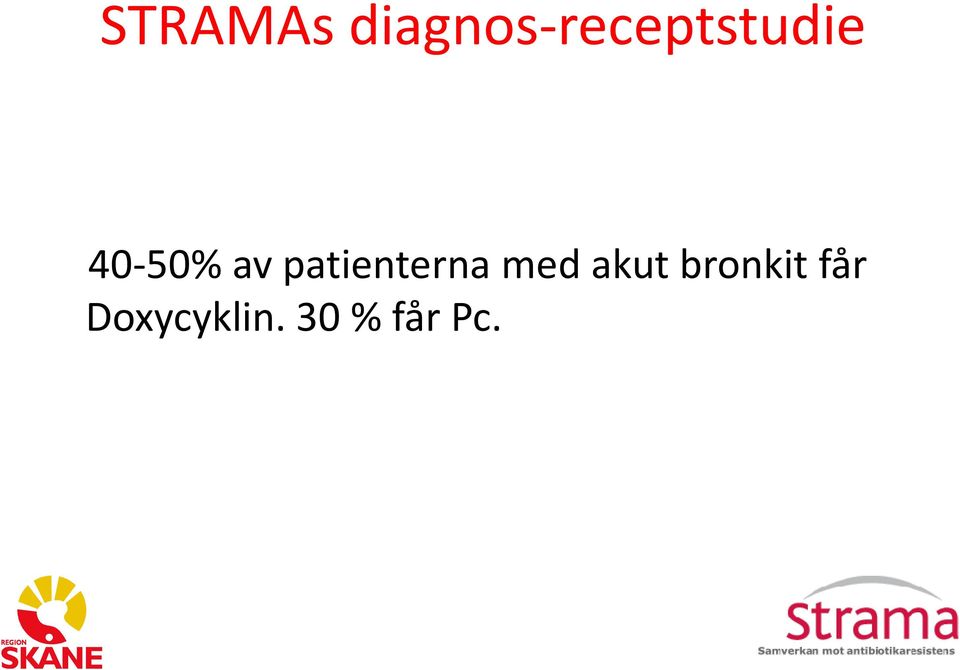 STRAMAs diagnos-receptstudie

40-50% av patienterna med akut bronkit får Doxycyklin. 30 % får Pc.

REGION SKÅNE

Strama
Samverkan mot antibiotikaresistens